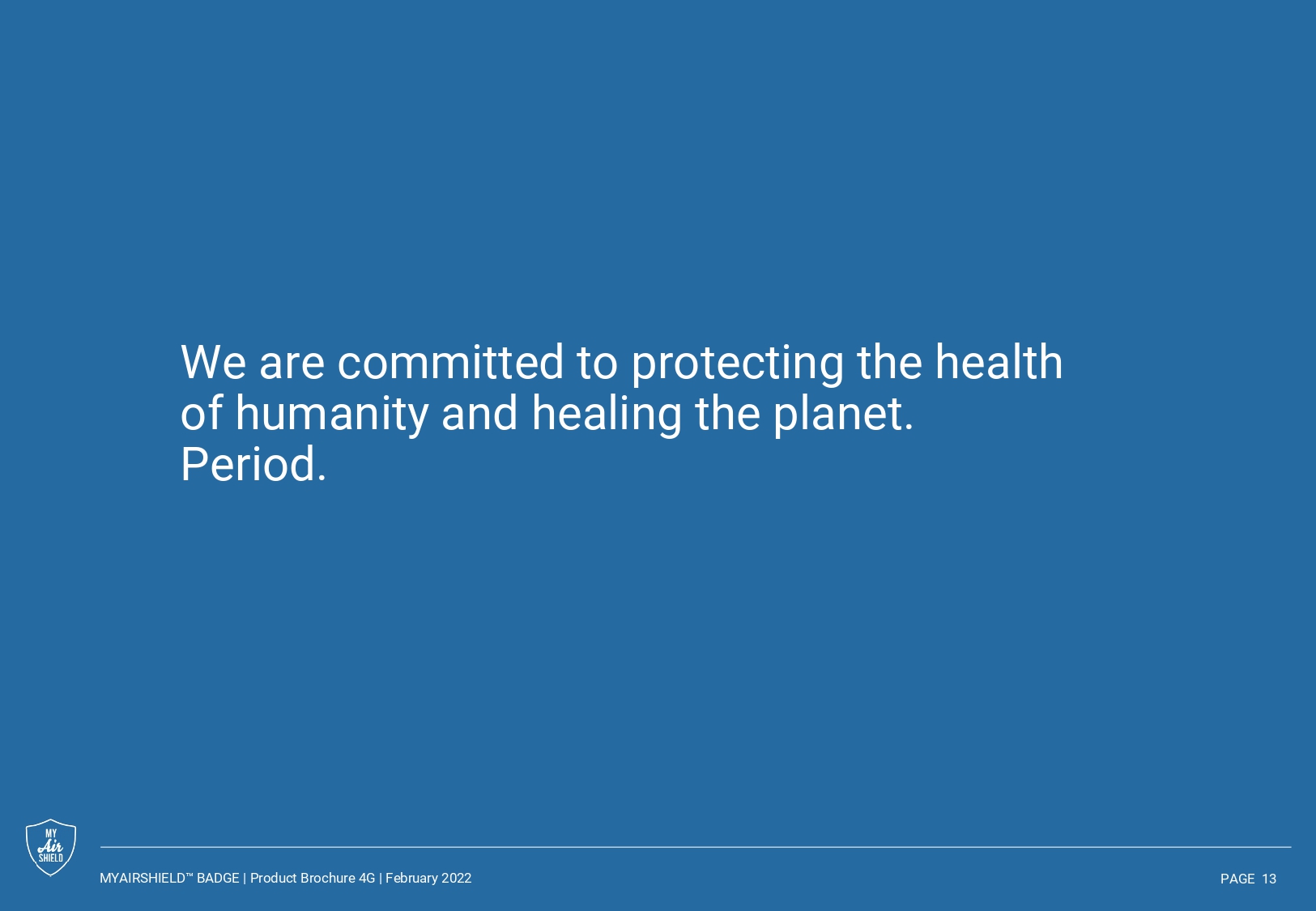 We are committed to protecting the health of humanity and healing the planet.
Period.

MY Air SHIELD

MYAIRSHIELD™ BADGE | Product Brochure 4G | February 2022

PAGE 13